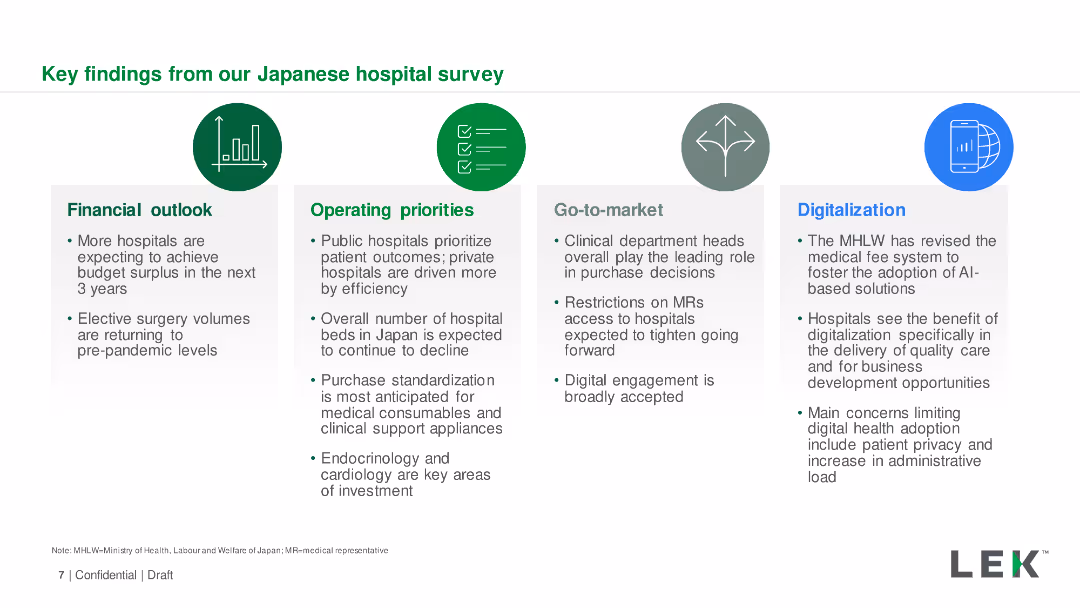 Key findings from our Japanese hospital survey

Financial outlook

• More hospitals are expecting to achieve budget surplus in the next 3 years

• Elective surgery volumes are returning to pre-pandemic levels

Operating priorities

• Public hospitals prioritize patient outcomes; private hospitals are driven more by efficiency

• Overall number of hospital beds in Japan is expected to continue to decline

• Purchase standardization is most anticipated for medical consumables and clinical support appliances

• Endocrinology and cardiology are key areas of investment

Go-to-market

• Clinical department heads overall play the leading role in purchase decisions

• Restrictions on MRs access to hospitals expected to tighten going forward

• Digital engagement is broadly accepted

Digitalization

• The MHLW has revised the medical fee system to foster the adoption of AI-based solutions

• Hospitals see the benefit of digitalization specifically in the delivery of quality care and for business development opportunities

• Main concerns limiting digital health adoption include patient privacy and increase in administrative load

Note: MHLW=Ministry of Health, Labour and Welfare of Japan; MR=medical representative

7 | Confidential | Draft

LEK™